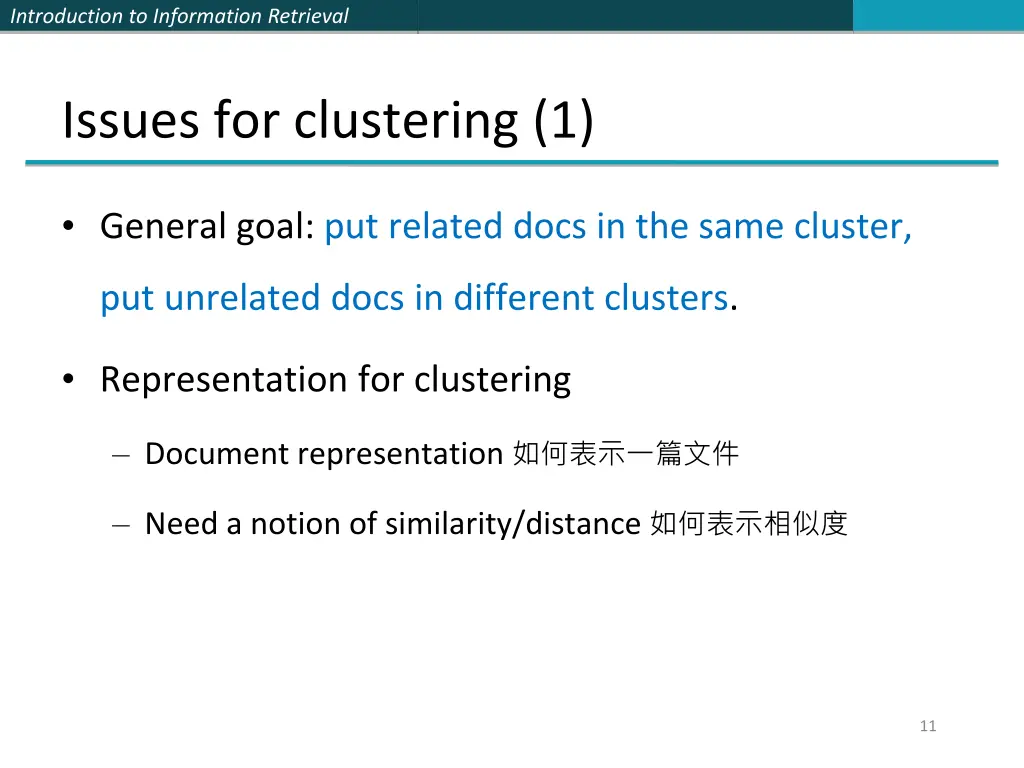 Introduction to Information Retrieval

Issues for clustering (1)

• General goal: put related docs in the same cluster, put unrelated docs in different clusters.

• Representation for clustering

– Document representation 如何表示一篇文件

– Need a notion of similarity/distance 如何表示相似度

11